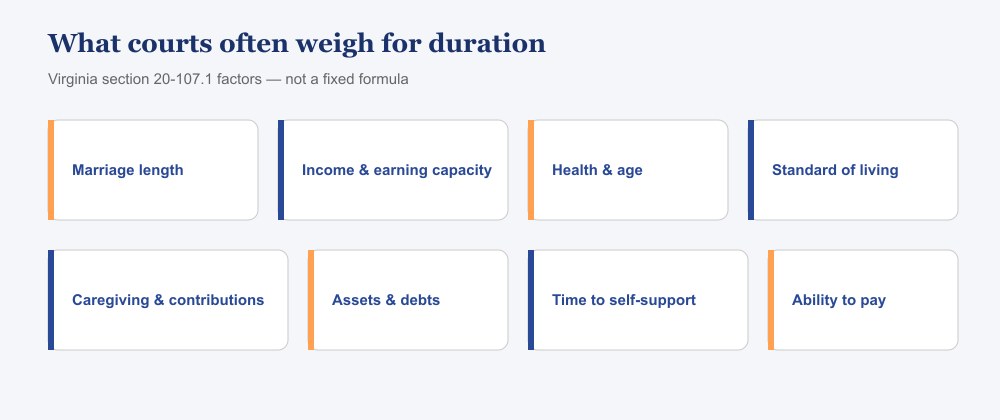 What courts often weigh for duration

Virginia section 20-107.1 factors — not a fixed formula

Marriage length

Income & earning capacity

Health & age

Standard of living

Caregiving & contributions

Assets & debts

Time to self-support

Ability to pay